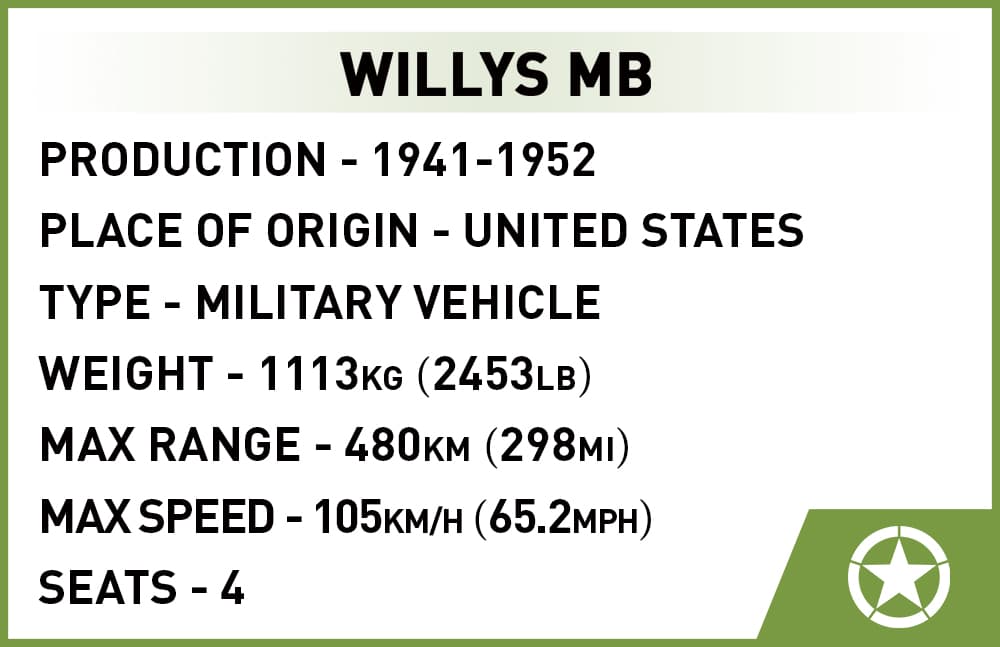 WILLYS MB

PRODUCTION - 1941-1952
PLACE OF ORIGIN - UNITED STATES
TYPE - MILITARY VEHICLE
WEIGHT - 1113KG (2453LB)
MAX RANGE - 480KM (298MI)
MAX SPEED - 105KM/H (65.2MPH)
SEATS - 4